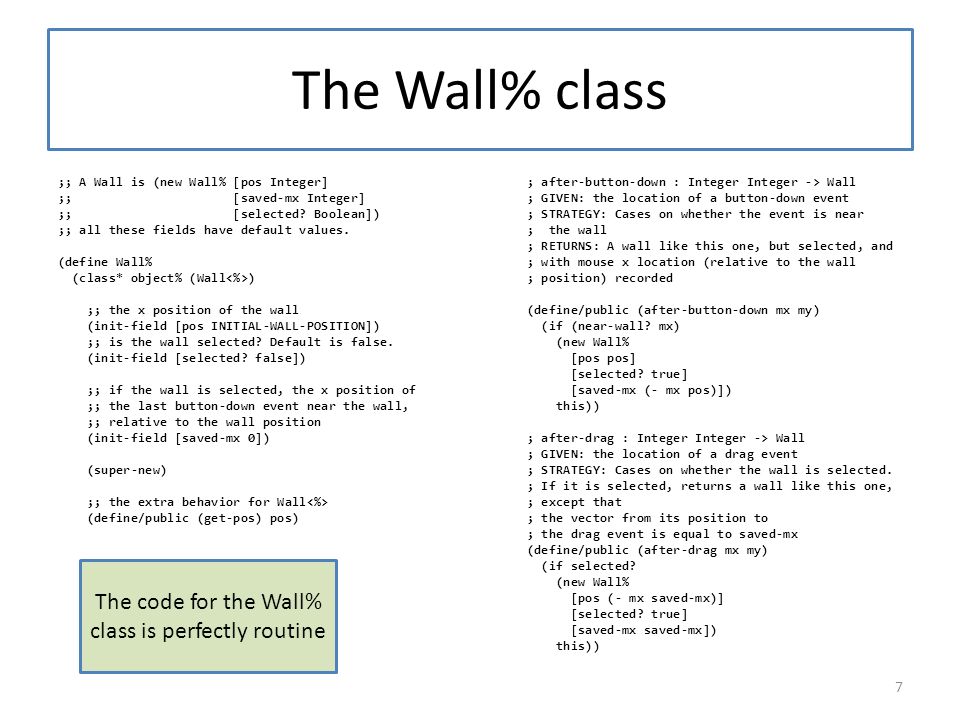 The Wall% class

;; A Wall is (new Wall% [pos Integer]
;;                      [saved-mx Integer]
;;                      [selected? Boolean])
;; all these fields have default values.

(define Wall%
  (class* object% (Wall<%>)

    ;; the x position of the wall
    (init-field [pos INITIAL-WALL-POSITION])
    ;; is the wall selected? Default is false.
    (init-field [selected? false])

    ;; if the wall is selected, the x position of
    ;; the last button-down event near the wall,
    ;; relative to the wall position
    (init-field [saved-mx 0])

    (super-new)

    ;; the extra behavior for Wall<%>
    (define/public (get-pos) pos)

The code for the Wall% class is perfectly routine

; after-button-down : Integer Integer -> Wall
; GIVEN: the location of a button-down event
; STRATEGY: Cases on whether the event is near
;  the wall
; RETURNS: A wall like this one, but selected, and
; with mouse x location (relative to the wall
; position) recorded

(define/public (after-button-down mx my)
  (if (near-wall? mx)
    (new Wall%
      [pos pos]
      [selected? true]
      [saved-mx (- mx pos)])
    this))

; after-drag : Integer Integer -> Wall
; GIVEN: the location of a drag event
; STRATEGY: Cases on whether the wall is selected.
; If it is selected, returns a wall like this one,
; except that
; the vector from its position to
; the drag event is equal to saved-mx
(define/public (after-drag mx my)
  (if selected?
    (new Wall%
      [pos (- mx saved-mx)]
      [selected? true]
      [saved-mx saved-mx])
    this))

7